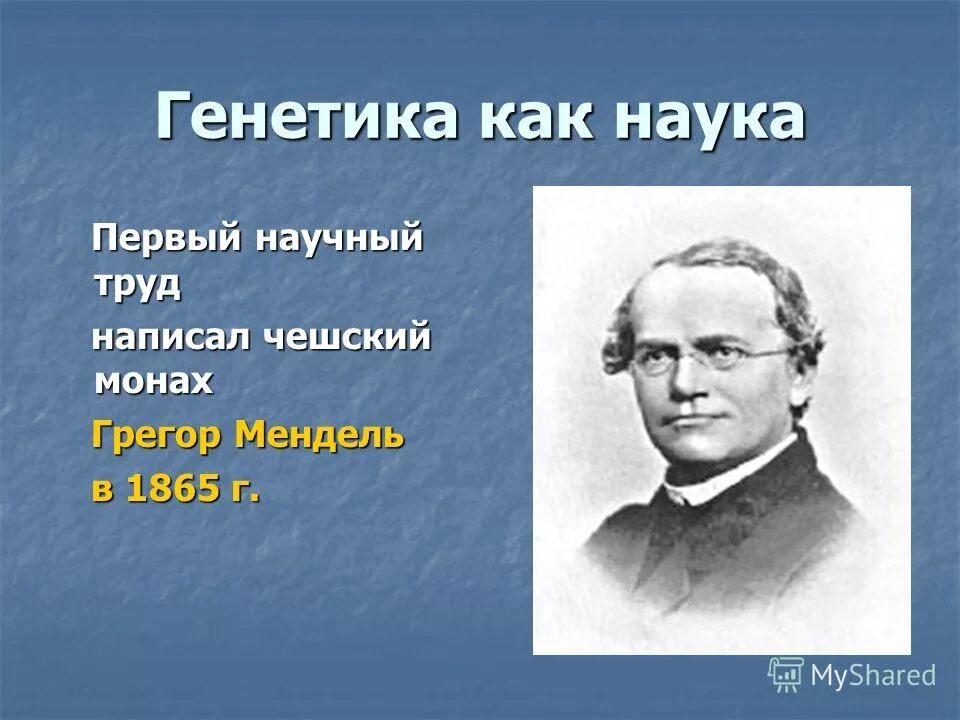 Генетика как наука

Первый научный труд

написал чешский монах

Грегор Мендель

в 1865 г.

MyShared